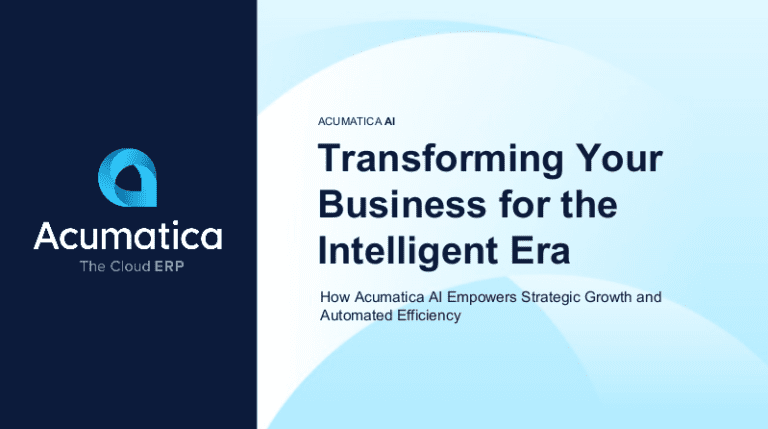 Acumatica
The Cloud ERP

ACUMATICA AI

Transforming Your Business for the Intelligent Era

How Acumatica AI Empowers Strategic Growth and Automated Efficiency